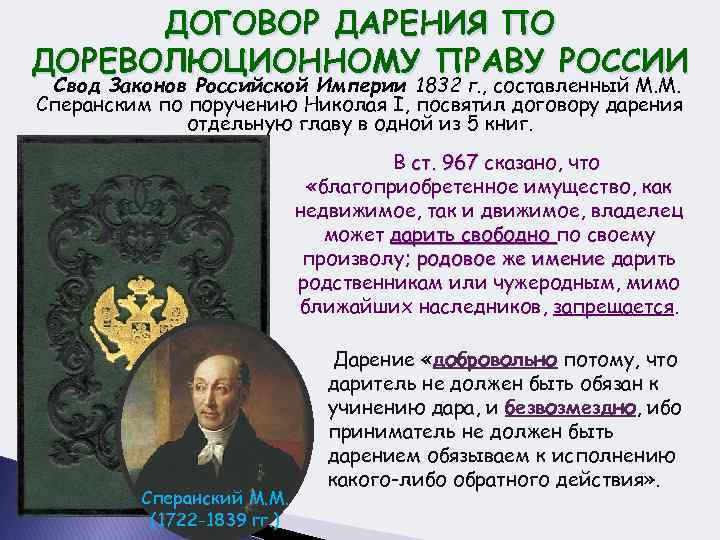 ДОГОВОР ДАРЕНИЯ ПО ДОРЕВОЛЮЦИОННОМУ ПРАВУ РОССИИ

Свод Законов Российской Империи 1832 г., составленный М.М. Сперанским по поручению Николая I, посвятил договору дарения отдельную главу в одной из 5 книг.

В ст. 967 сказано, что «благоприобретенное имущество, как недвижимое, так и движимое, владелец может дарить свободно по своему произволу; родовое же имение дарить родственникам или чужеродным, мимо ближайших наследников, запрещается.

Дарение «добровольно потому, что даритель не должен быть обязан к учинению дара, и безвозмездно, ибо приниматель не должен быть дарением обязываем к исполнению какого-либо обратного действия».

Сперанский М.М. (1722-1839 гг.)